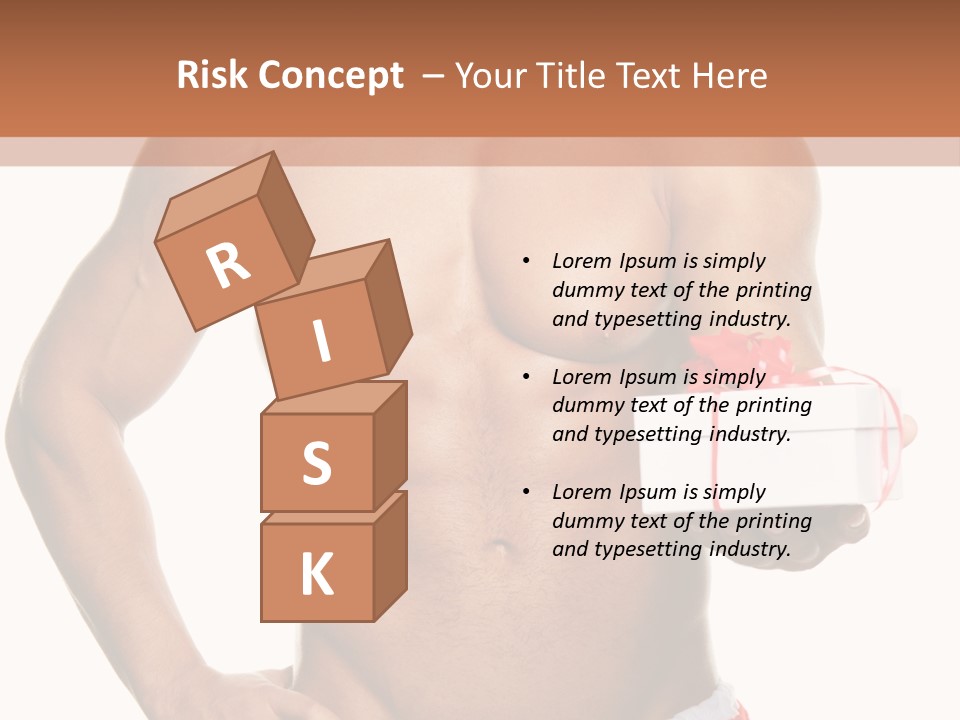 Risk Concept – Your Title Text Here

R
I
S
K

• Lorem Ipsum is simply dummy text of the printing and typesetting industry.

• Lorem Ipsum is simply dummy text of the printing and typesetting industry.

• Lorem Ipsum is simply dummy text of the printing and typesetting industry.